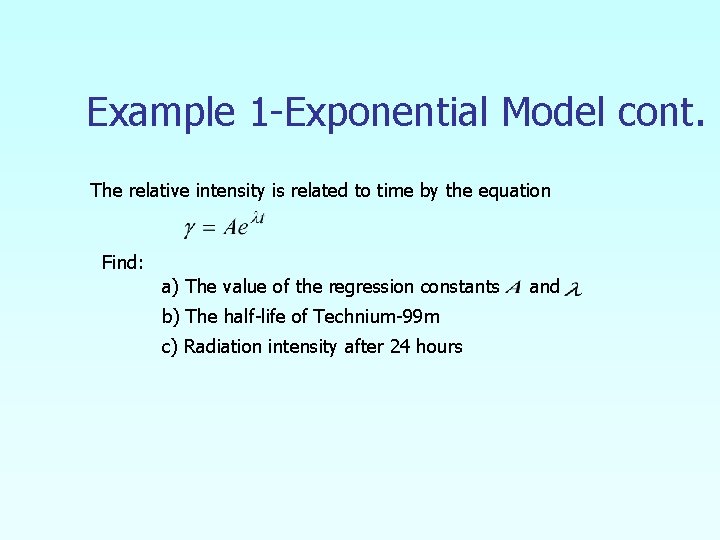 Example 1-Exponential Model cont.

The relative intensity is related to time by the equation

$\gamma = Ae^{\lambda t}$

Find:

a) The value of the regression constants $A$ and $\lambda$

b) The half-life of Technium-99m

c) Radiation intensity after 24 hours